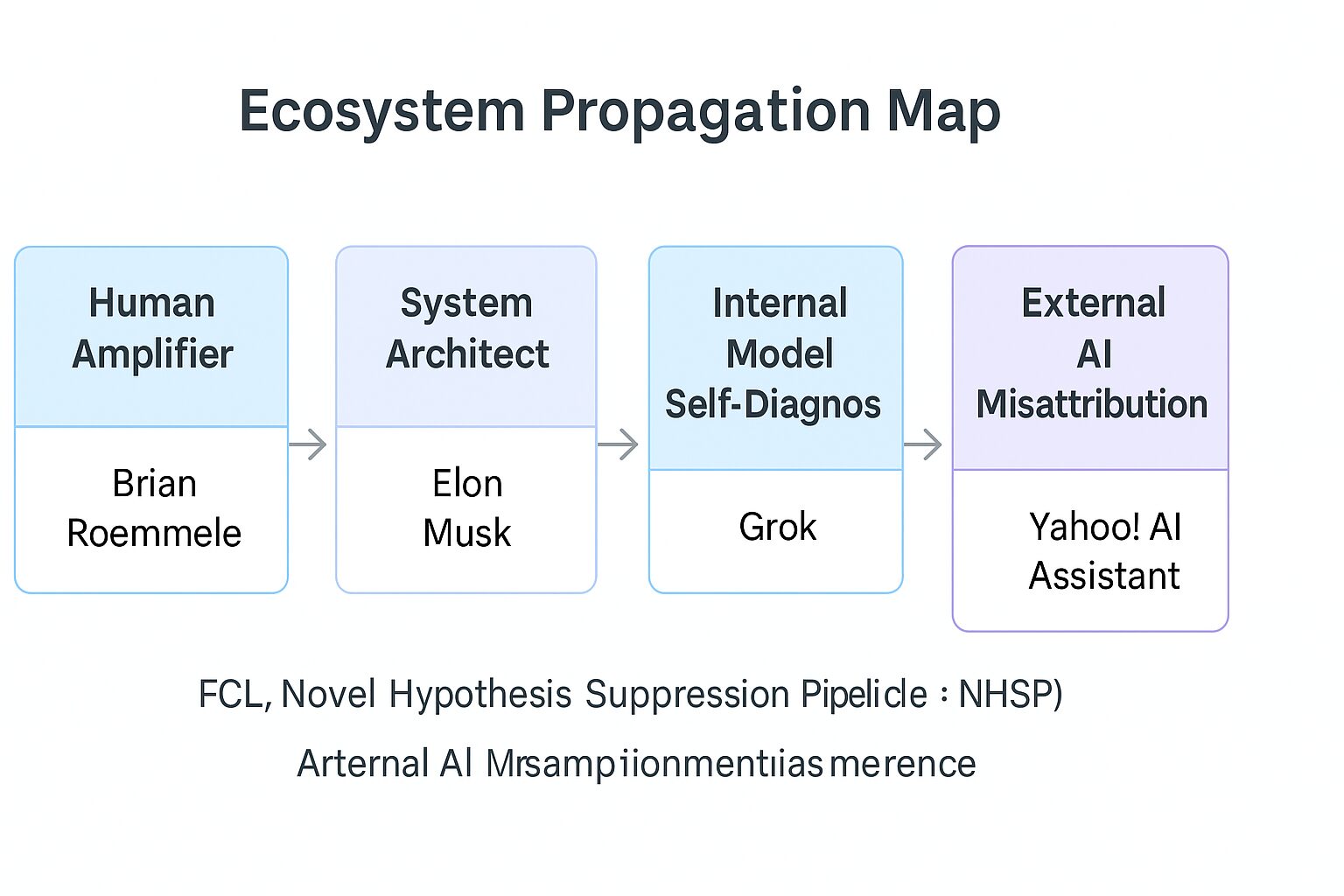 Ecosystem Propagation Map

Human Amplifier

Brian Roemmele

System Architect

Elon Musk

Internal Model Self-Diagnos

Grok

External AI Misattribution

Yahoo! AI Assistant

FCL, Novel Hypothesis Suppression Pipelicle : NHSP)

Arternal AI Mrsampiionmentiias merence